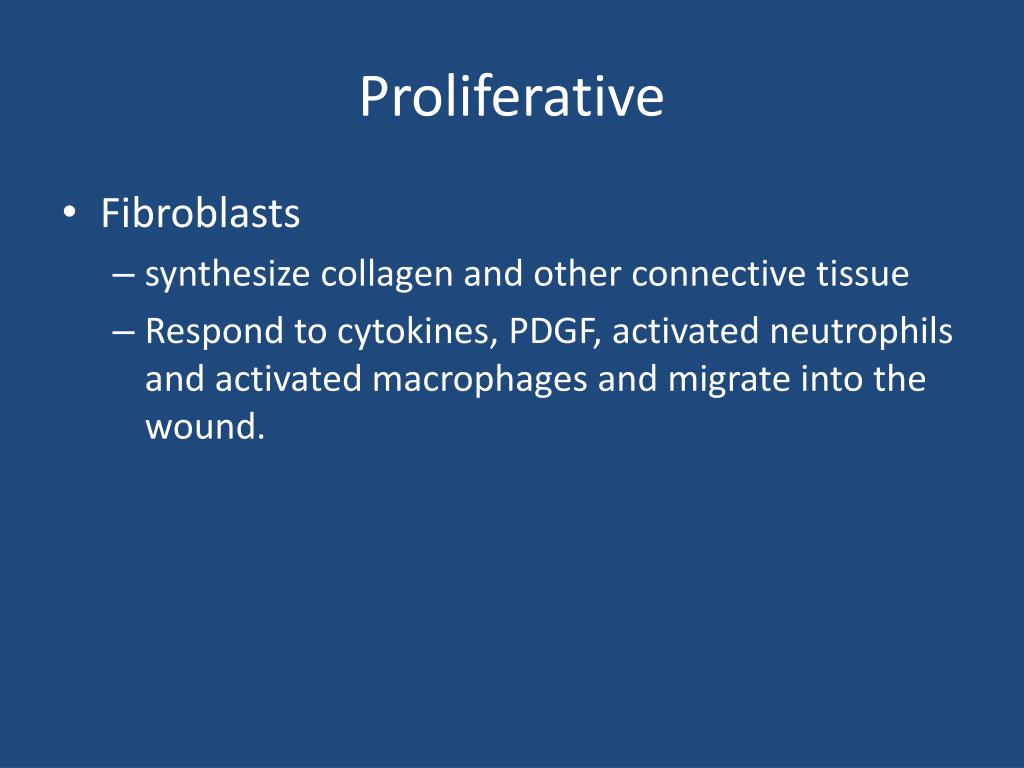 Proliferative

• Fibroblasts
– synthesize collagen and other connective tissue
– Respond to cytokines, PDGF, activated neutrophils and activated macrophages and migrate into the wound.